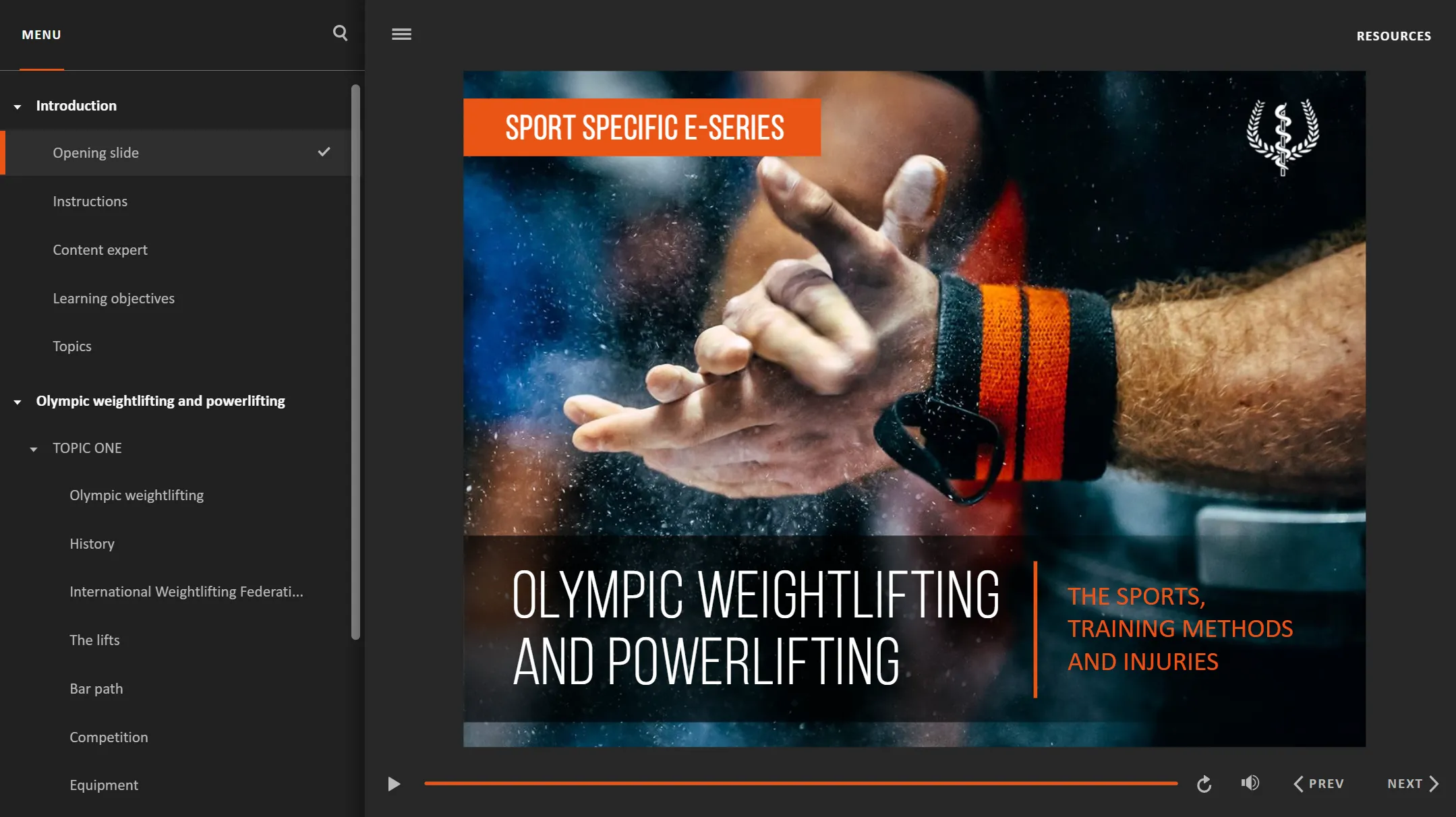 MENU

Introduction

Opening slide

Instructions

Content expert

Learning objectives

Topics

Olympic weightlifting and powerlifting

TOPIC ONE

Olympic weightlifting

History

International Weightlifting Federati...

The lifts

Bar path

Competition

Equipment

RESOURCES

SPORT SPECIFIC E-SERIES

OLYMPIC WEIGHTLIFTING AND POWERLIFTING

THE SPORTS, TRAINING METHODS AND INJURIES

PREV

NEXT